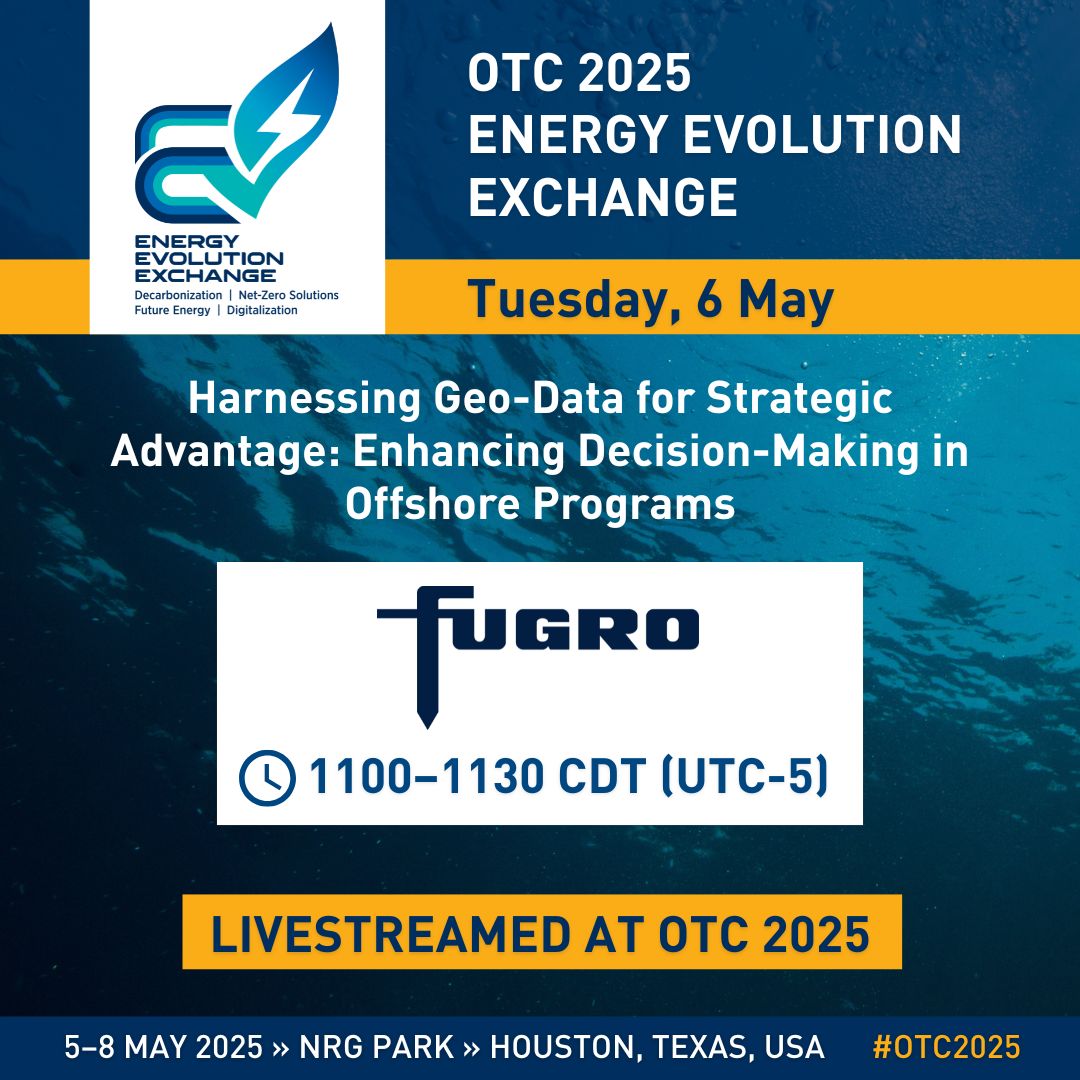 ENERGY EVOLUTION EXCHANGE
Decarbonization | Net-Zero Solutions
Future Energy | Digitalization

OTC 2025
ENERGY EVOLUTION EXCHANGE

Tuesday, 6 May

Harnessing Geo-Data for Strategic Advantage: Enhancing Decision-Making in Offshore Programs

FUGRO

1100–1130 CDT (UTC-5)

LIVESTREAMED AT OTC 2025

5–8 MAY 2025 » NRG PARK » HOUSTON, TEXAS, USA #OTC2025